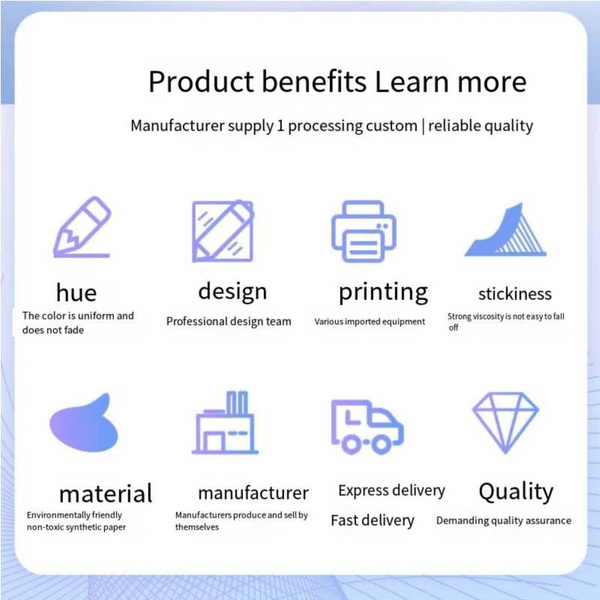 Product benefits Learn more

Manufacturer supply 1 processing custom | reliable quality

hue
The color is uniform and does not fade

design
Professional design team

printing
Various imported equipment

stickiness
Strong viscosity is not easy to fall off

material
Environmentally friendly non-toxic synthetic paper

manufacturer
Manufacturers produce and sell by themselves

Express delivery
Fast delivery

Quality
Demanding quality assurance